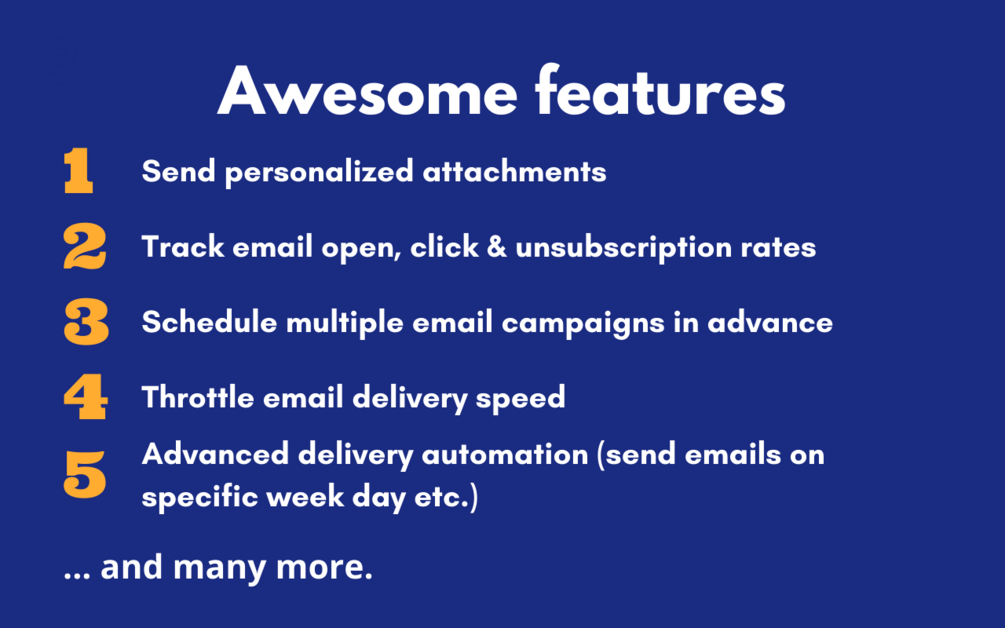 Awesome features

1 Send personalized attachments

2 Track email open, click & unsubscription rates

3 Schedule multiple email campaigns in advance

4 Throttle email delivery speed

5 Advanced delivery automation (send emails on specific week day etc.)

... and many more.